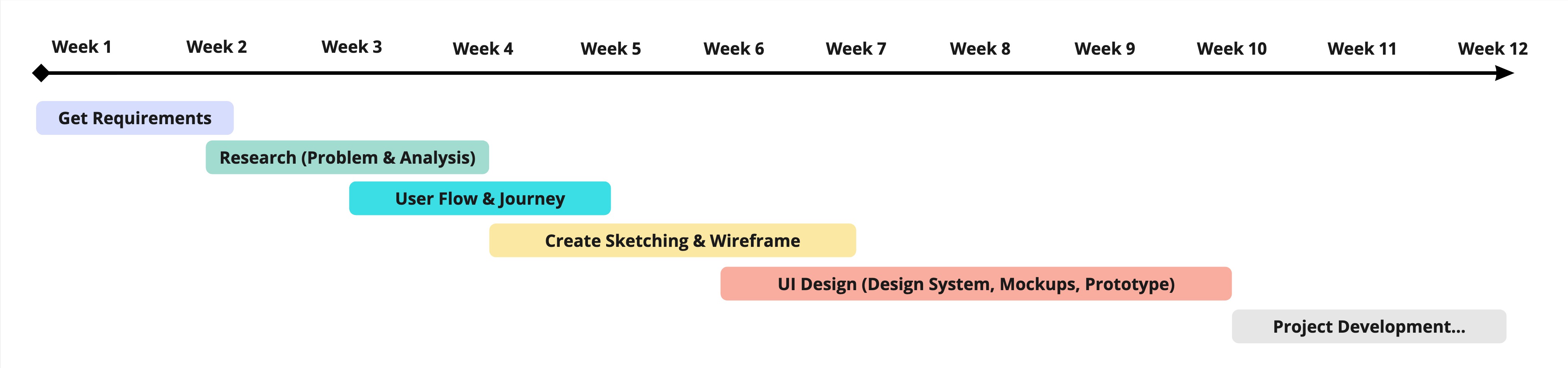 Week 1 Week 2 Week 3 Week 4 Week 5 Week 6 Week 7 Week 8 Week 9 Week 10 Week 11 Week 12

Get Requirements

Research (Problem & Analysis)

User Flow & Journey

Create Sketching & Wireframe

UI Design (Design System, Mockups, Prototype)

Project Development...